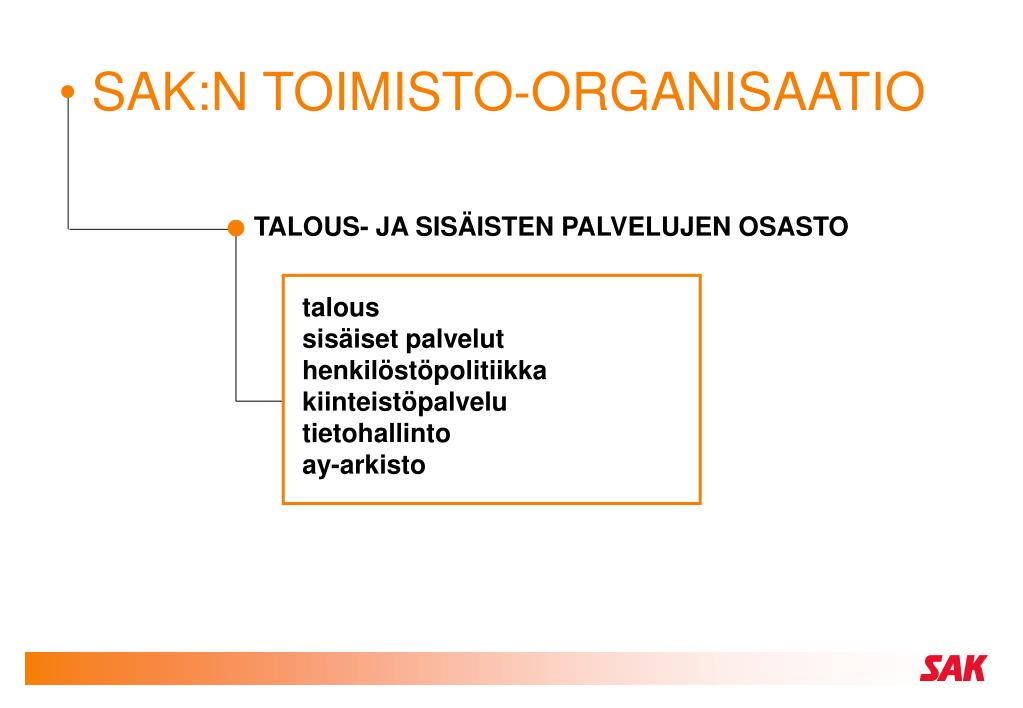 SAK:N TOIMISTO-ORGANISAATIO

TALOUS- JA SISÄISTEN PALVELUJEN OSASTO

talous
sisäiset palvelut
henkilöstöpolitiikka
kiinteistöpalvelu
tietohallinto
ay-arkisto

SAK